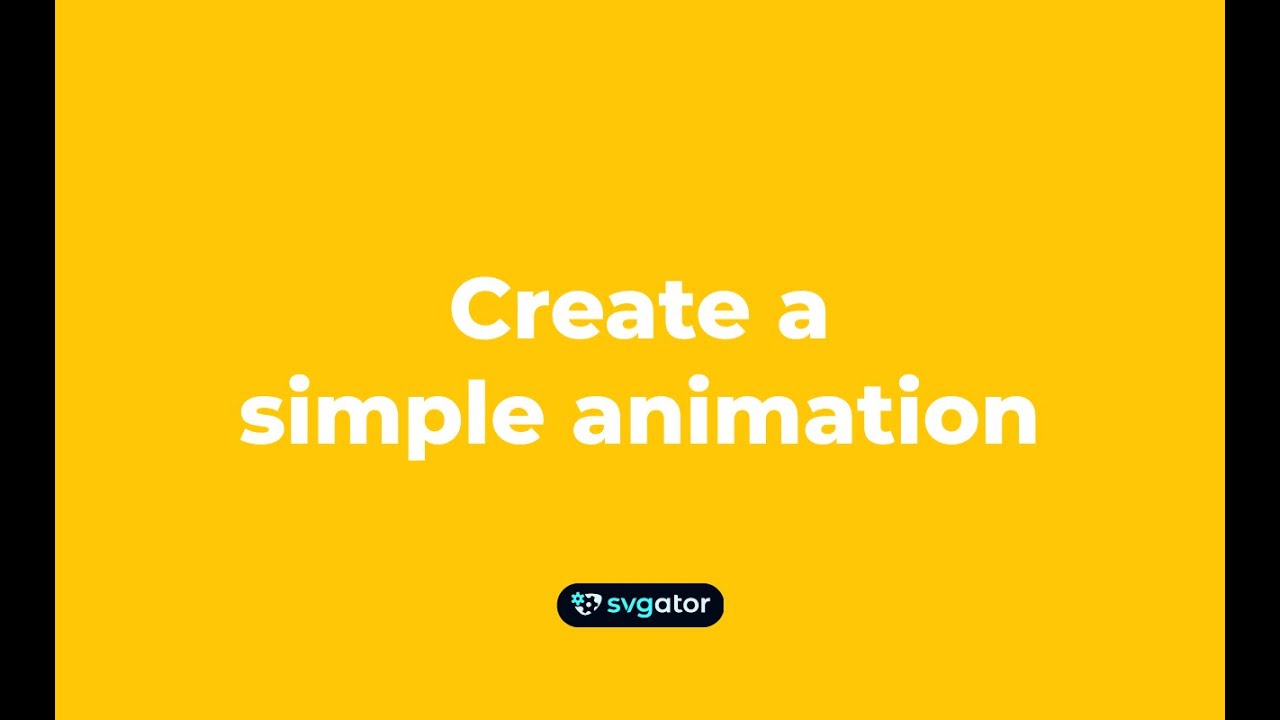 Create a simple animation

svgator